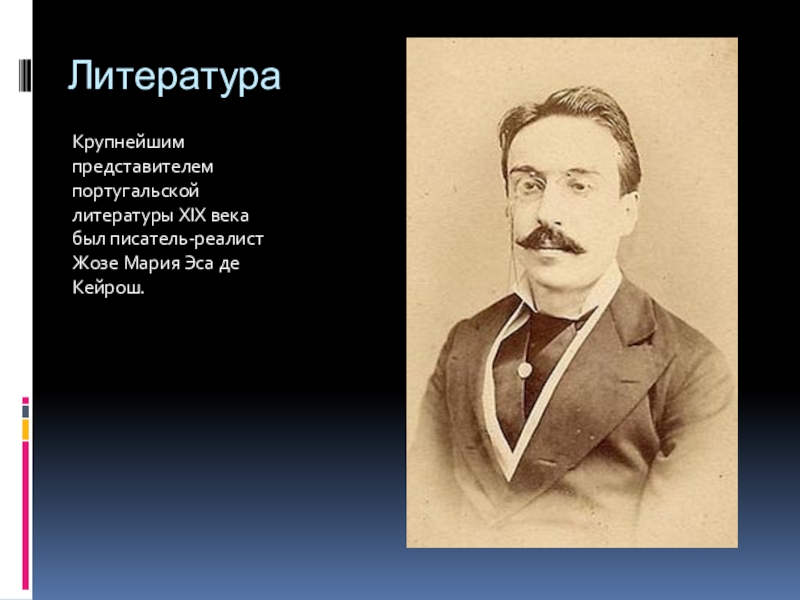 Литература

Крупнейшим представителем португальской литературы XIX века был писатель-реалист Жозе Мария Эса де Кейрош.